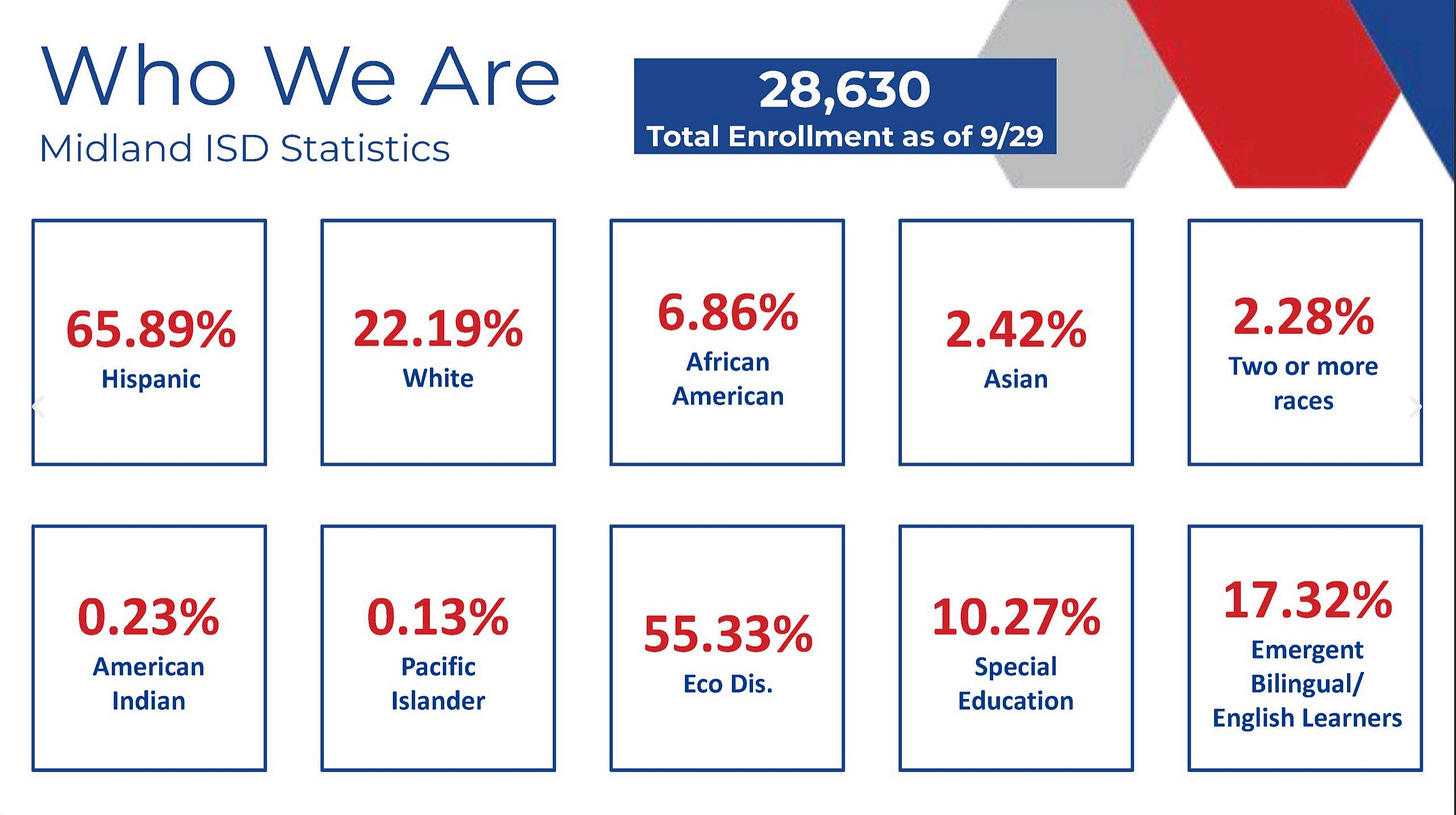 Who We Are
Midland ISD Statistics

28,630
Total Enrollment as of 9/29

65.89%
Hispanic

22.19%
White

6.86%
African American

2.42%
Asian

2.28%
Two or more races

0.23%
American Indian

0.13%
Pacific Islander

55.33%
Eco Dis.

10.27%
Special Education

17.32%
Emergent Bilingual/ English Learners